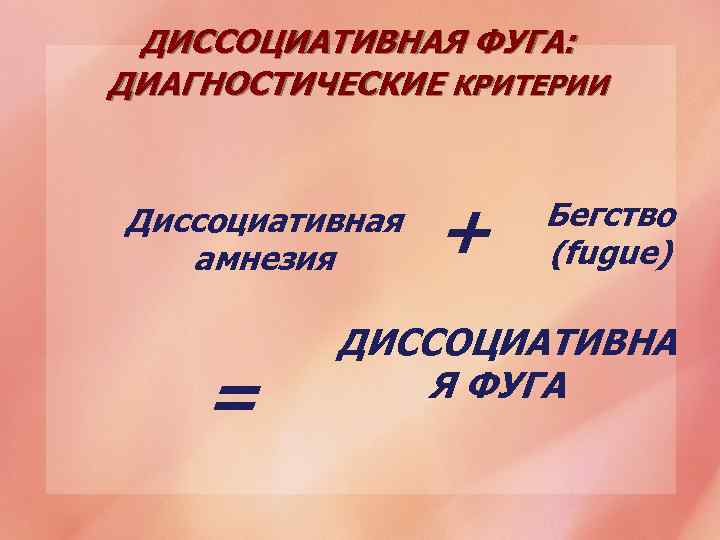 ДИССОЦИАТИВНАЯ ФУГА: ДИАГНОСТИЧЕСКИЕ КРИТЕРИИ

Диссоциативная амнезия

+

Бегство (fugue)

=

ДИССОЦИАТИВНАЯ ФУГА